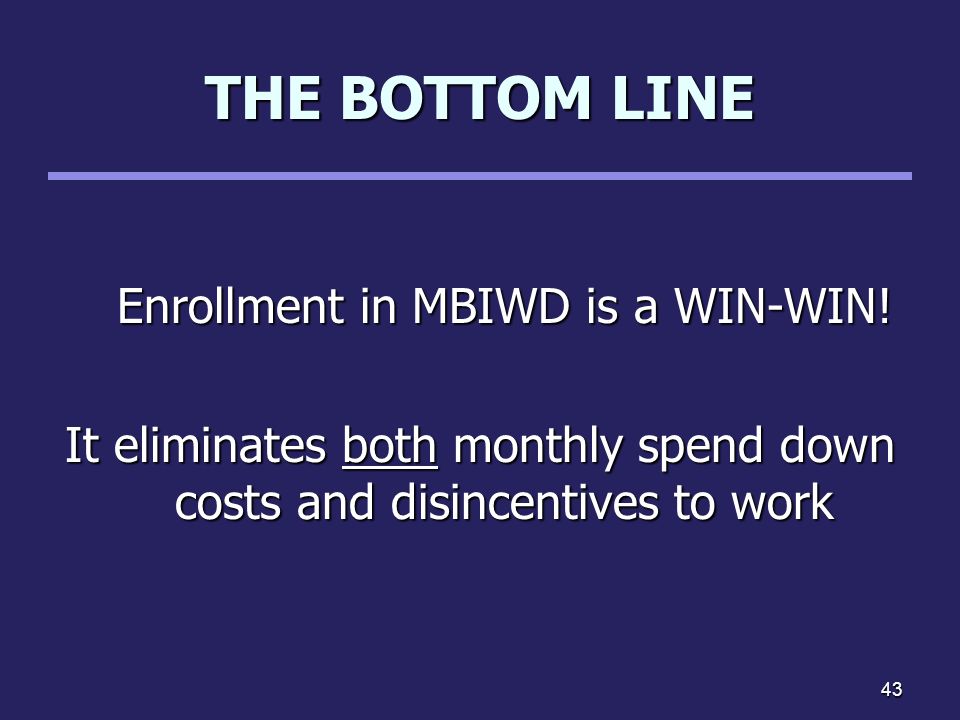 THE BOTTOM LINE

Enrollment in MBIWD is a WIN-WIN!

It eliminates both monthly spend down costs and disincentives to work

43